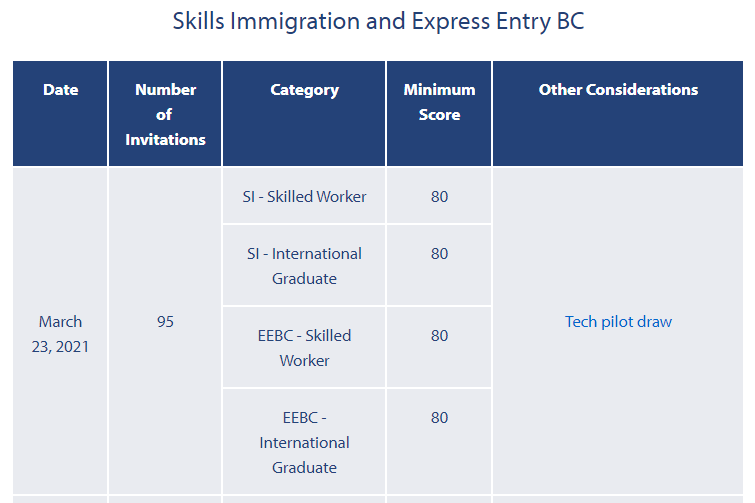 Skills Immigration and Express Entry BC

| Date | Number of Invitations | Category | Minimum Score | Other Considerations |
|---|---|---|---|---|
| March 23, 2021 | 95 | SI - Skilled Worker | 80 | Tech pilot draw |
| | | SI - International Graduate | 80 | |
| | | EEBC - Skilled Worker | 80 | |
| | | EEBC - International Graduate | 80 | |